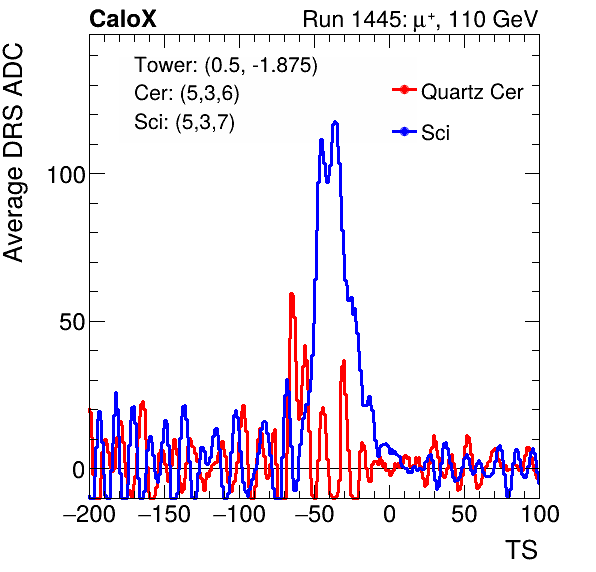 CaloX

Run 1445: $\mu^+$, 110 GeV

Tower: (0.5, -1.875)
Cer: (5,3,6)
Sci: (5,3,7)

Quartz Cer
Sci

Average DRS ADC

100
50
0

−200 −150 −100 −50 0 50 100

TS